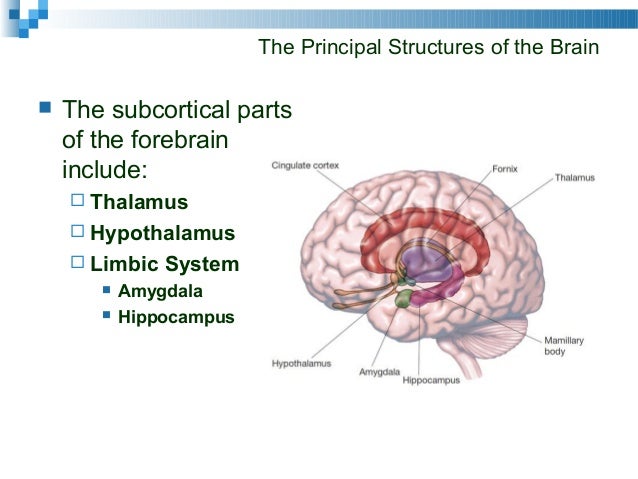 The Principal Structures of the Brain

The subcortical parts of the forebrain include:
Thalamus
Hypothalamus
Limbic System
Amygdala
Hippocampus

Cingulate cortex
Fornix
Thalamus
Mamillary body
Hypothalamus
Amygdala
Hippocampus